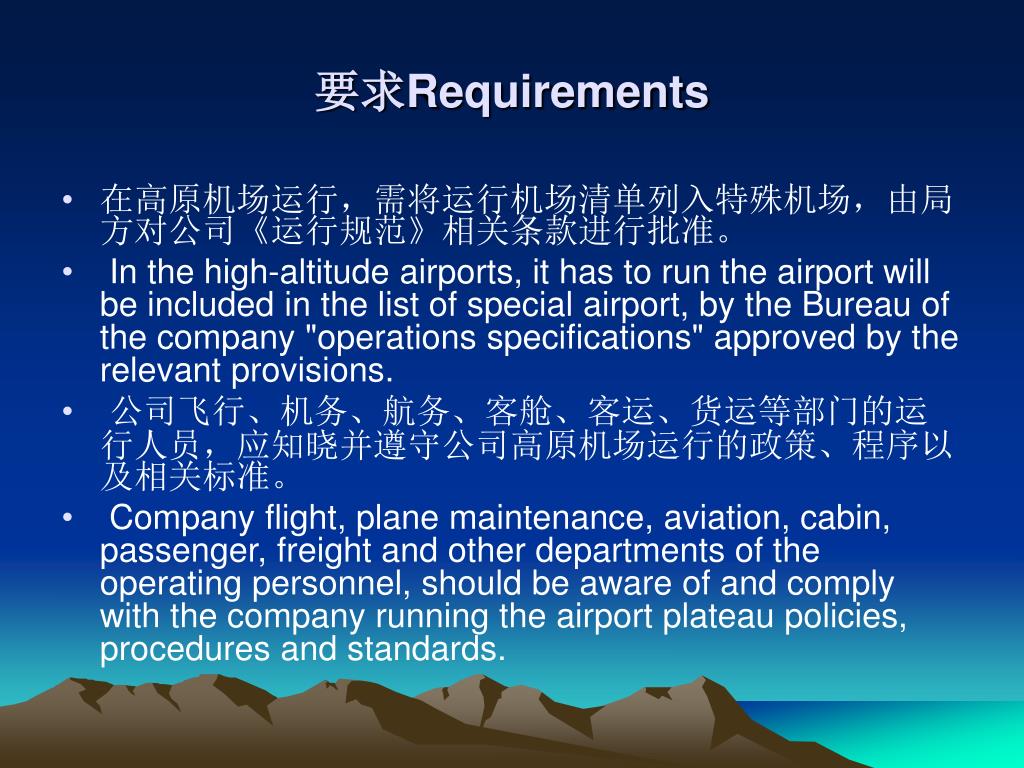 要求Requirements

• 在高原机场运行，需将运行机场清单列入特殊机场，由局方对公司《运行规范》相关条款进行批准。

• In the high-altitude airports, it has to run the airport will be included in the list of special airport, by the Bureau of the company "operations specifications" approved by the relevant provisions.

• 公司飞行、机务、航务、客舱、客运、货运等部门的运行人员，应知晓并遵守公司高原机场运行的政策、程序以及相关标准。

• Company flight, plane maintenance, aviation, cabin, passenger, freight and other departments of the operating personnel, should be aware of and comply with the company running the airport plateau policies, procedures and standards.